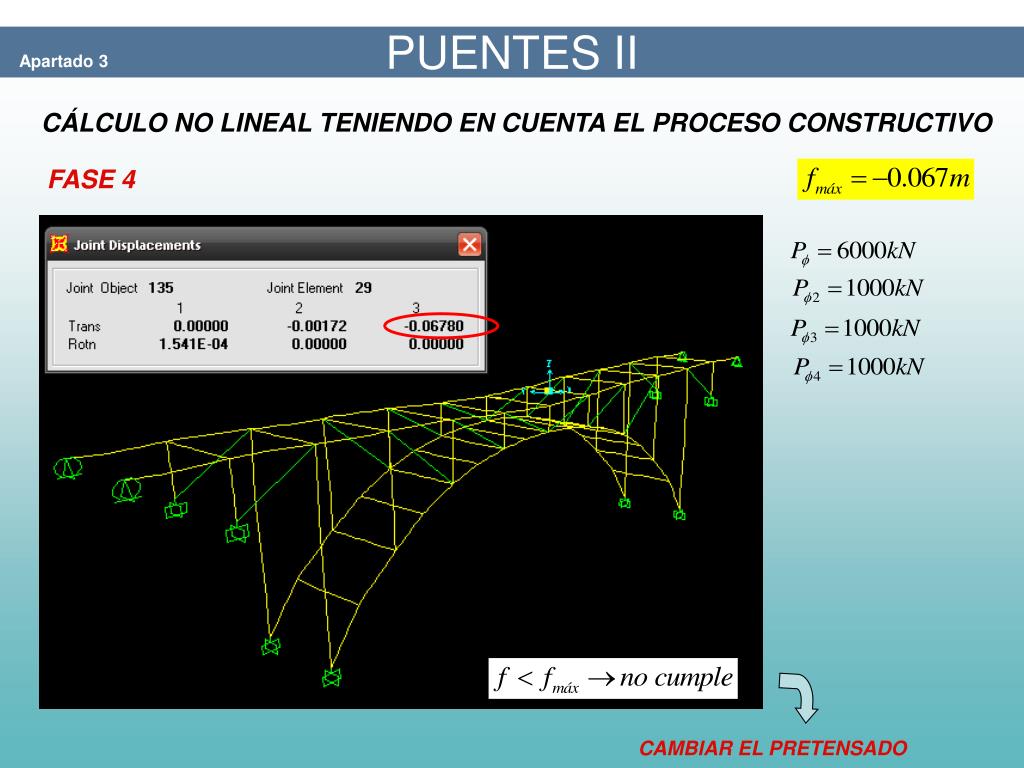 Apartado 3

PUENTES II

CÁLCULO NO LINEAL TENIENDO EN CUENTA EL PROCESO CONSTRUCTIVO

FASE 4

$f_{máx} = -0.067m$

Joint Displacements

Joint Object 135 Joint Element 29

| | 1 | 2 | 3 |
|---|---|---|---|
| Trans | 0.00000 | -0.00172 | -0.06780 |
| Rotn | 1.541E-04 | 0.00000 | 0.00000 |

$P_{\phi} = 6000kN$

$P_{\phi 2} = 1000kN$

$P_{\phi 3} = 1000kN$

$P_{\phi 4} = 1000kN$

Z

$f < f_{máx} \rightarrow no\ cumple$

CAMBIAR EL PRETENSADO